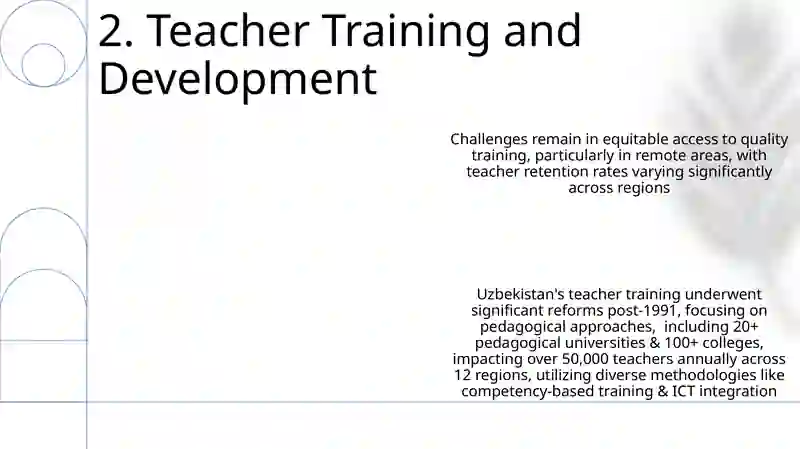 2. Teacher Training and Development

Challenges remain in equitable access to quality training, particularly in remote areas, with teacher retention rates varying significantly across regions

Uzbekistan's teacher training underwent significant reforms post-1991, focusing on pedagogical approaches, including 20+ pedagogical universities & 100+ colleges, impacting over 50,000 teachers annually across 12 regions, utilizing diverse methodologies like competency-based training & ICT integration